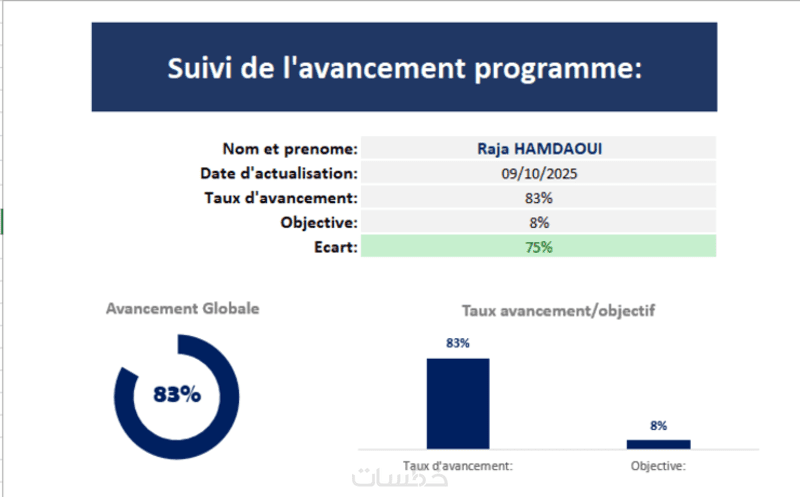 Suivi de l'avancement programme:

| Nom et prenome: | Raja HAMDAOUI |
|---|---|
| Date d'actualisation: | 09/10/2025 |
| Taux d'avancement: | 83% |
| Objective: | 8% |
| Ecart: | 75% |

Avancement Globale

83%

Taux avancement/objectif

83%

8%

Taux d'avancement:

Objective:

خمسات